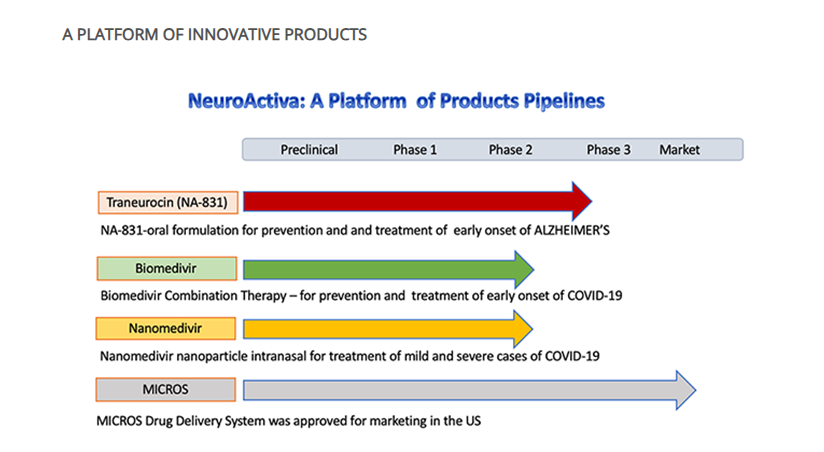 A PLATFORM OF INNOVATIVE PRODUCTS

NeuroActiva: A Platform of Products Pipelines

Preclinical Phase 1 Phase 2 Phase 3 Market

Traneurocin (NA-831)

NA-831-oral formulation for prevention and and treatment of early onset of ALZHEIMER'S

Biomedivir

Biomedivir Combination Therapy – for prevention and treatment of early onset of COVID-19

Nanomedivir

Nanomedivir nanoparticle intranasal for treatment of mild and severe cases of COVID-19

MICROS

MICROS Drug Delivery System was approved for marketing in the US